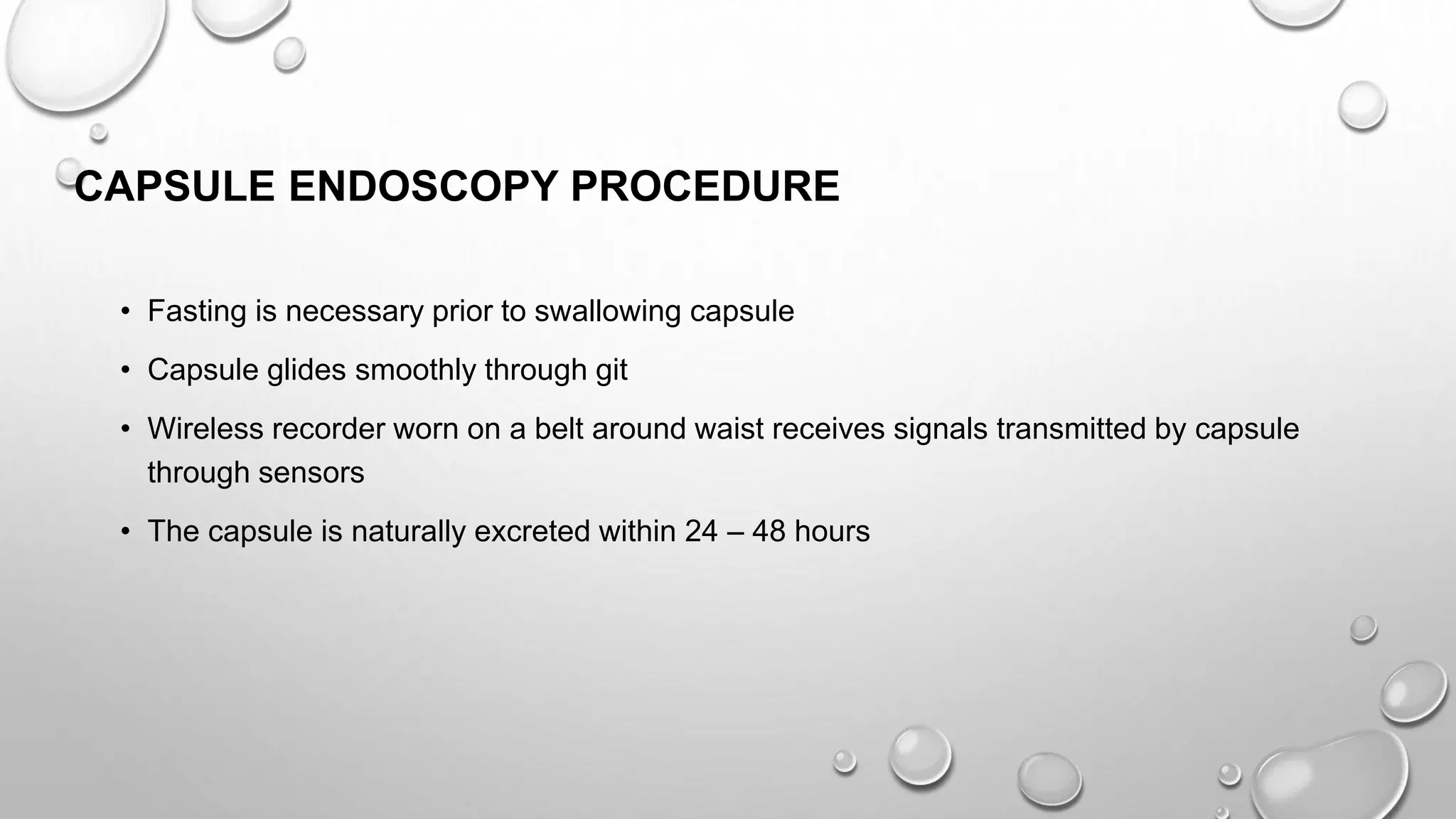 CAPSULE ENDOSCOPY PROCEDURE

• Fasting is necessary prior to swallowing capsule
• Capsule glides smoothly through git
• Wireless recorder worn on a belt around waist receives signals transmitted by capsule through sensors
• The capsule is naturally excreted within 24 – 48 hours